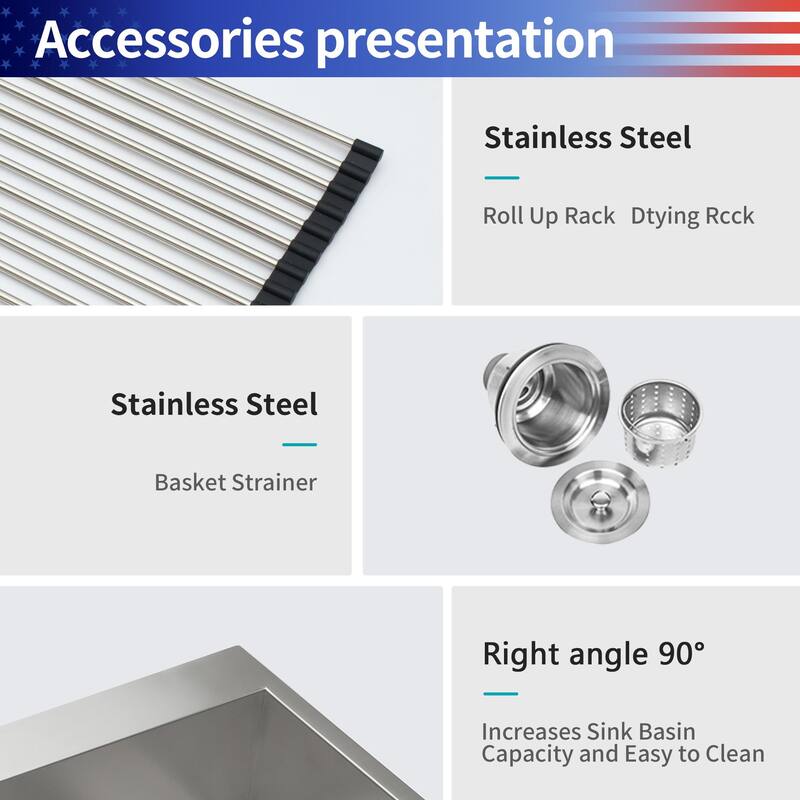 Accessories presentation

Stainless Steel

Roll Up Rack Dtying Rcck

Stainless Steel

Basket Strainer

Right angle 90°

Increases Sink Basin Capacity and Easy to Clean